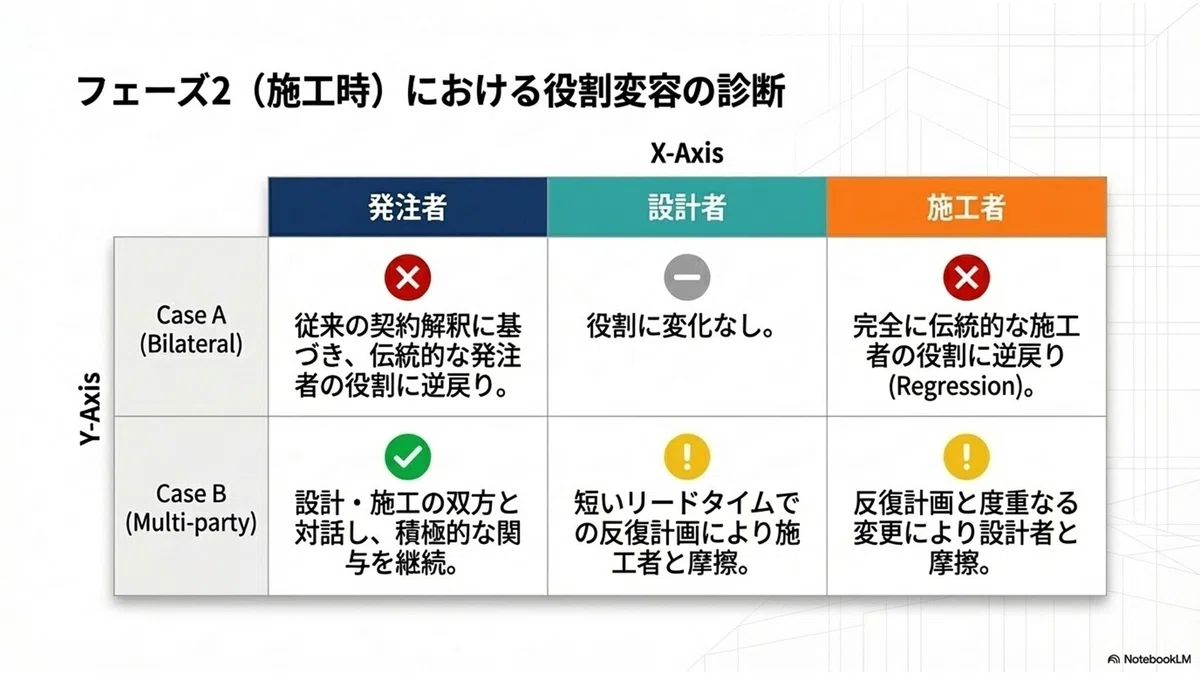 フェーズ2(施工時)における役割変容の診断

X-Axis

Y-Axis

|  | 発注者 | 設計者 | 施工者 |
|---|---|---|---|
| Case A (Bilateral) | 従来の契約解釈に基づき、伝統的な発注者の役割に逆戻り。 | 役割に変化なし。 | 完全に伝統的な施工者の役割に逆戻り(Regression)。 |
| Case B (Multi-party) | 設計・施工の双方と対話し、積極的な関与を継続。 | 短いリードタイムでの反復計画により施工者と摩擦。 | 反復計画と度重なる変更により設計者と摩擦。 |

NotebookLM